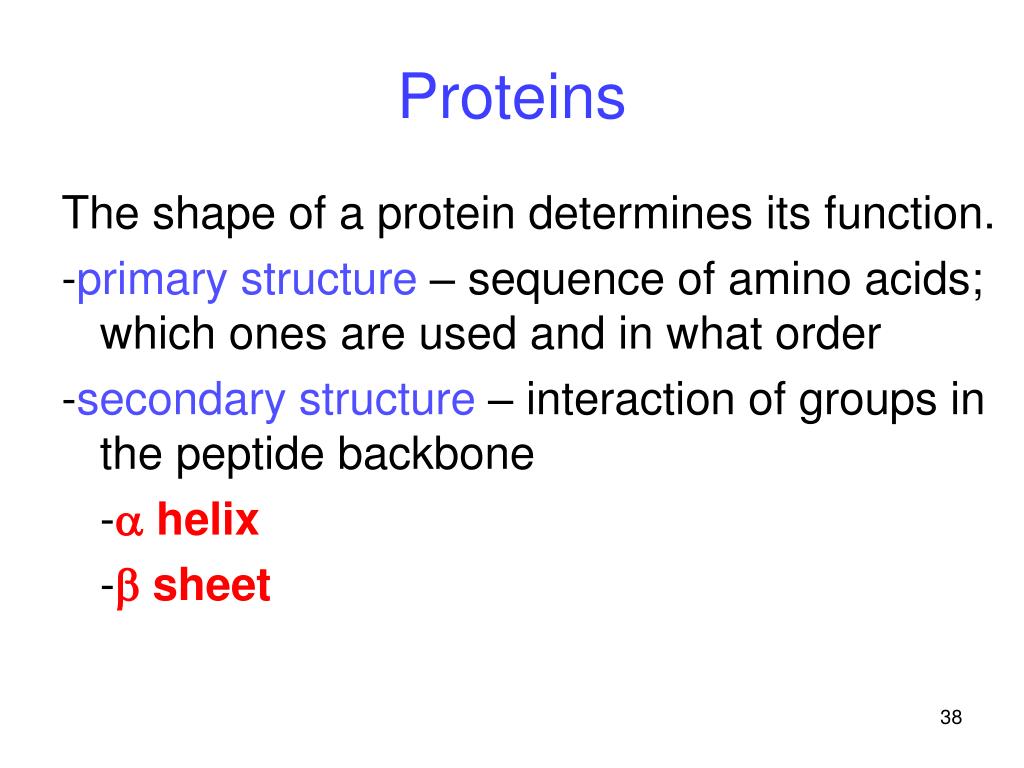 Proteins

The shape of a protein determines its function.

-primary structure – sequence of amino acids; which ones are used and in what order

-secondary structure – interaction of groups in the peptide backbone

-$\alpha$ helix

-$\beta$ sheet

38